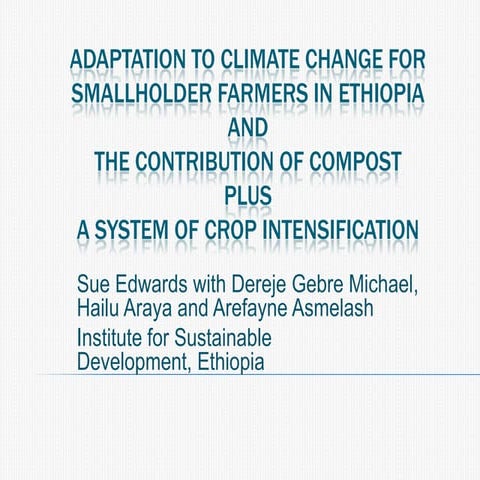 ADAPTATION TO CLIMATE CHANGE FOR SMALLHOLDER FARMERS IN ETHIOPIA
AND
THE CONTRIBUTION OF COMPOST
PLUS
A SYSTEM OF CROP INTENSIFICATION

Sue Edwards with Dereje Gebre Michael, Hailu Araya and Arefayne Asmelash

Institute for Sustainable Development, Ethiopia